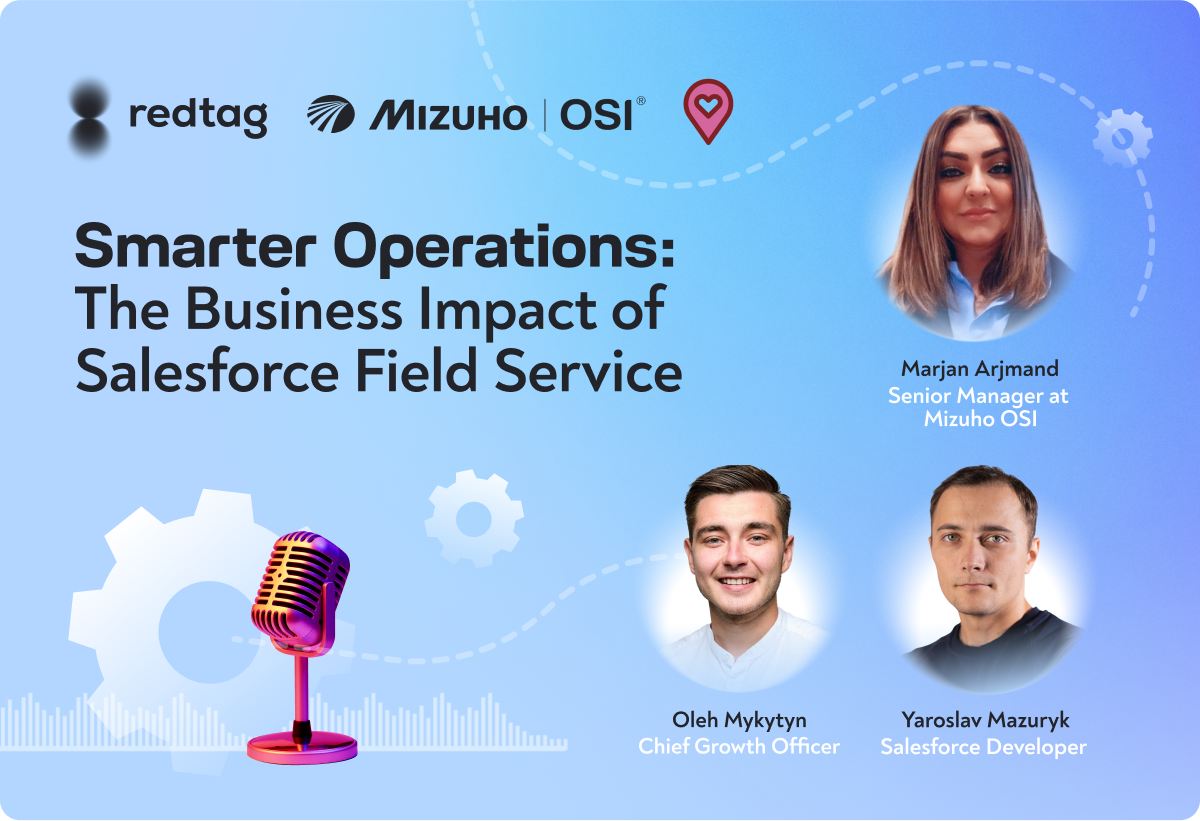 redtag MIZUHO | OSI®

Smarter Operations: The Business Impact of Salesforce Field Service

Marjan Arjmand
Senior Manager at Mizuho OSI

Oleh Mykytyn
Chief Growth Officer

Yaroslav Mazuryk
Salesforce Developer